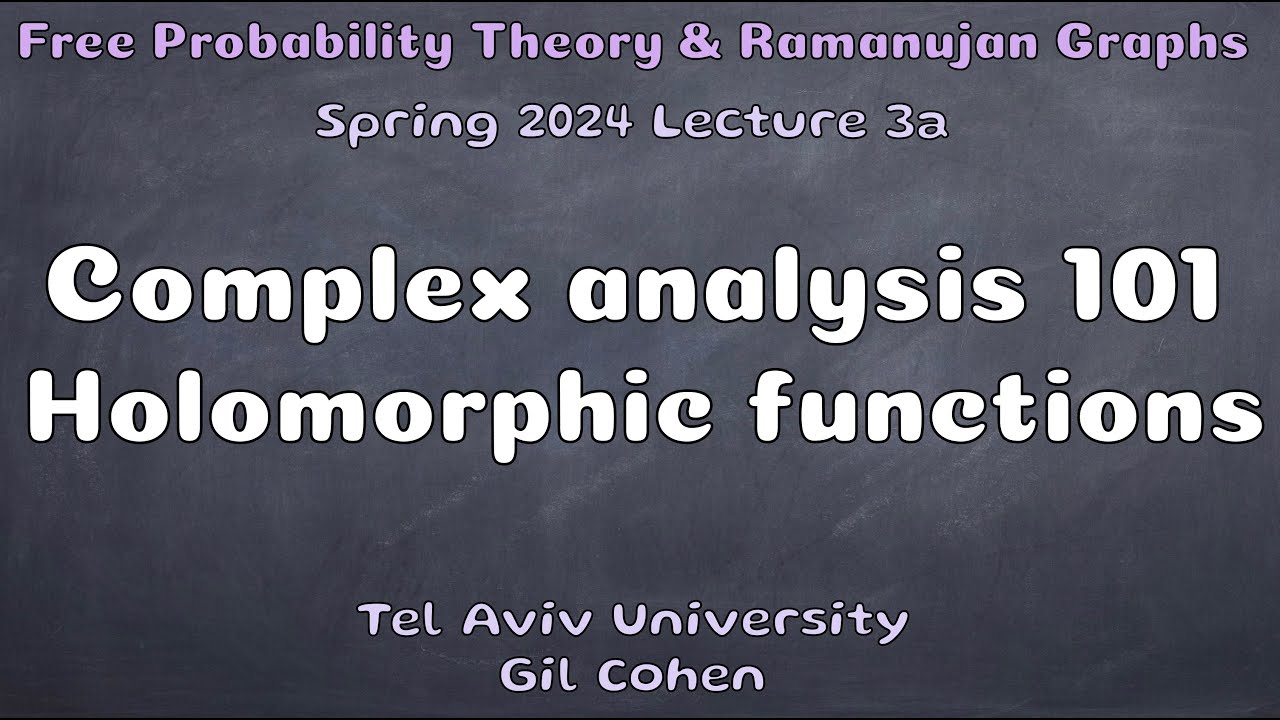 Free Probability Theory & Ramanujan Graphs

Spring 2024 Lecture 3a

Complex analysis 101
Holomorphic functions

Tel Aviv University
Gil Cohen